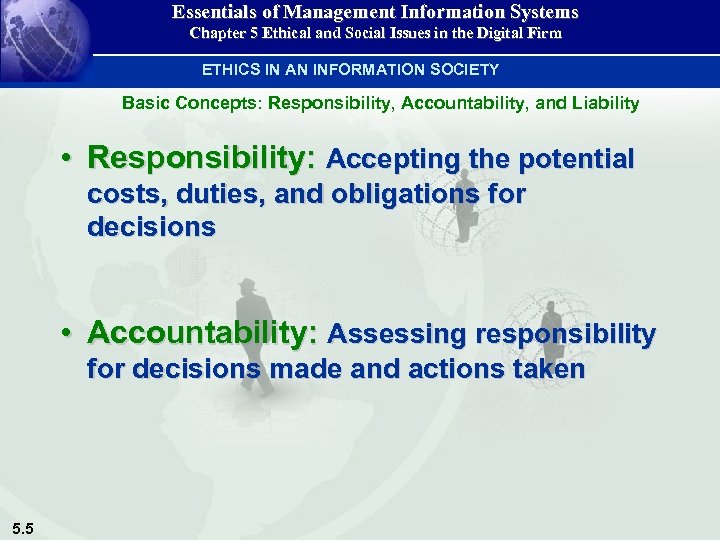 Essentials of Management Information Systems
Chapter 5 Ethical and Social Issues in the Digital Firm

ETHICS IN AN INFORMATION SOCIETY

Basic Concepts: Responsibility, Accountability, and Liability

• Responsibility: Accepting the potential costs, duties, and obligations for decisions

• Accountability: Assessing responsibility for decisions made and actions taken

5.5